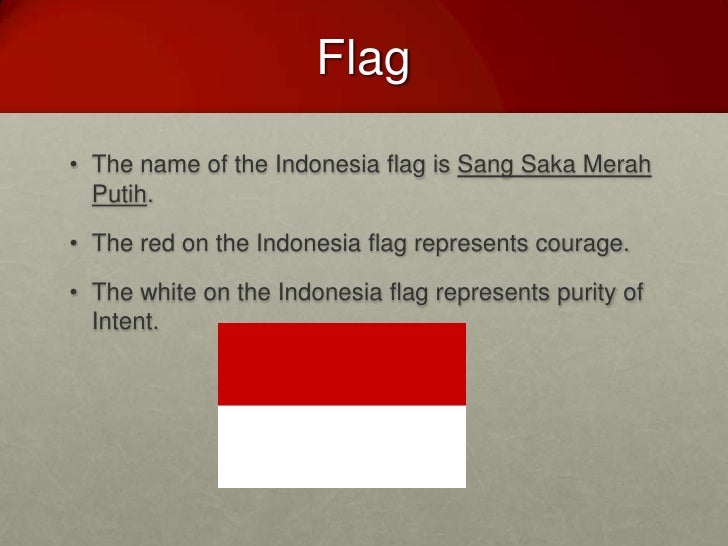 Flag

• The name of the Indonesia flag is Sang Saka Merah Putih.

• The red on the Indonesia flag represents courage.

• The white on the Indonesia flag represents purity of Intent.